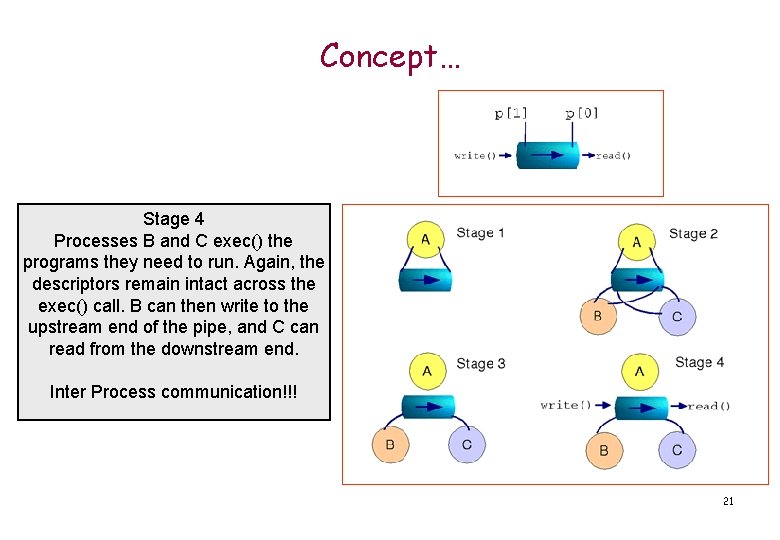 Concept…

p[1] p[0]

write() read()

Stage 4
Processes B and C exec() the programs they need to run. Again, the descriptors remain intact across the exec() call. B can then write to the upstream end of the pipe, and C can read from the downstream end.

Inter Process communication!!!

A Stage 1

A Stage 2

B C

A Stage 3

B C

A Stage 4

write() read()

B C

21